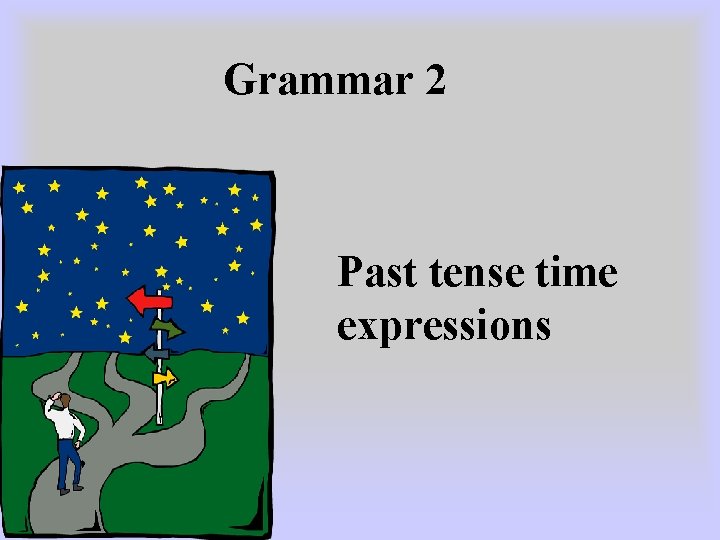 Grammar 2

Past tense time expressions